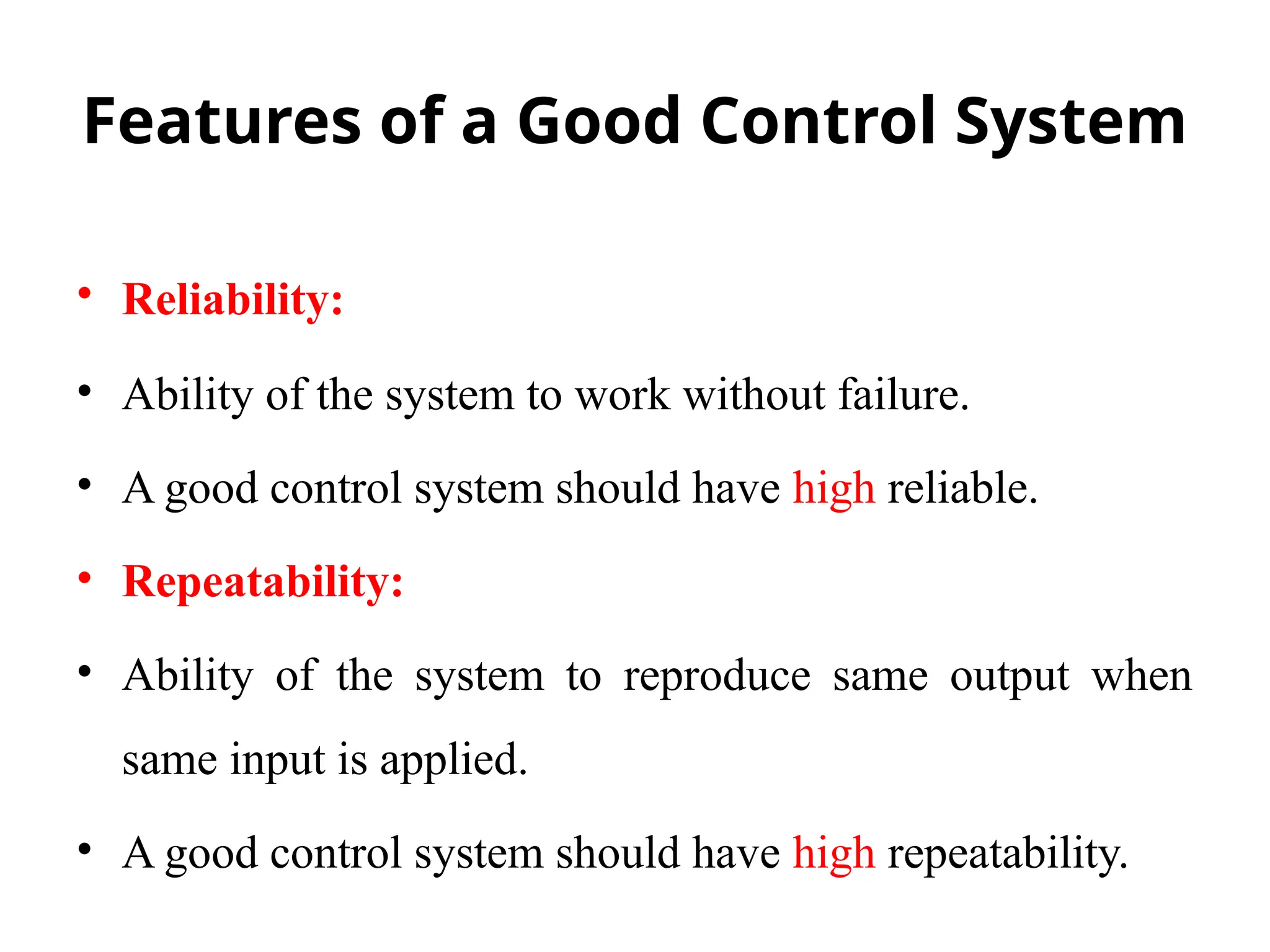 Features of a Good Control System

• Reliability:

• Ability of the system to work without failure.

• A good control system should have high reliable.

• Repeatability:

• Ability of the system to reproduce same output when same input is applied.

• A good control system should have high repeatability.